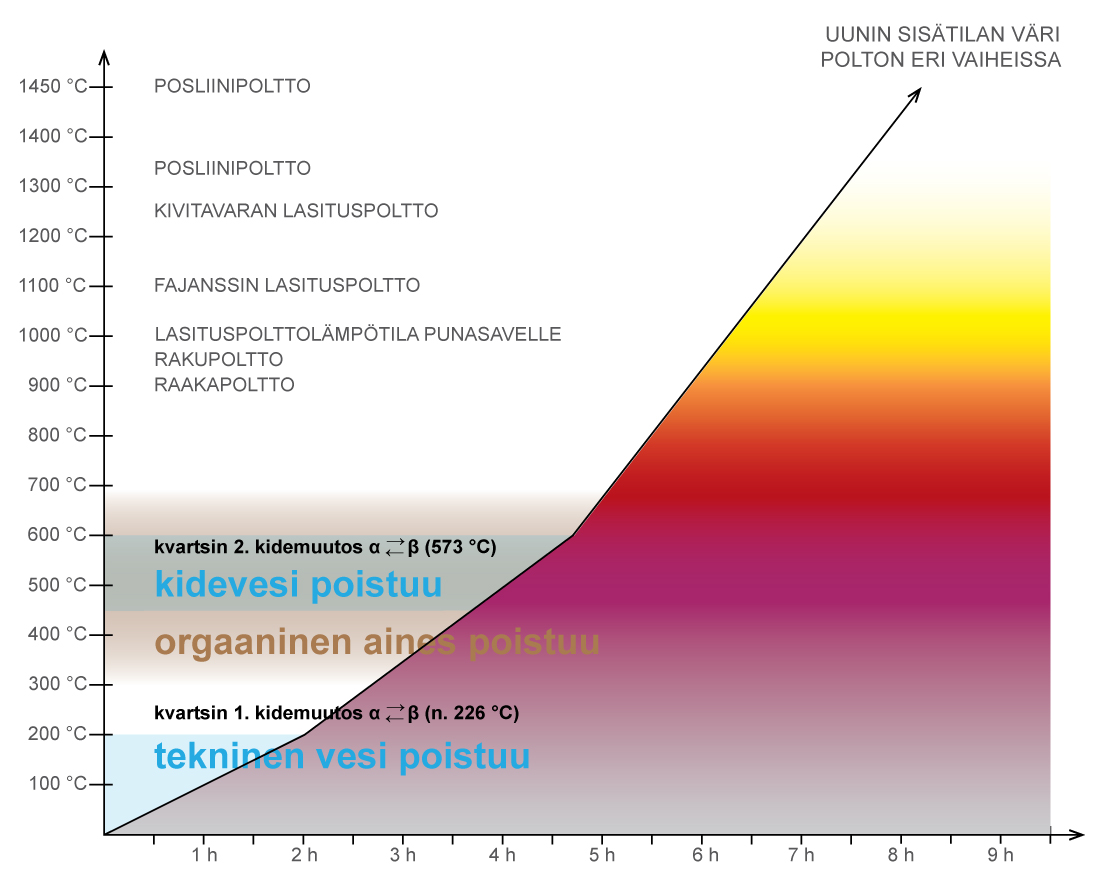 UUNIN SISÄTILAN VÄRI POLTON ERI VAIHEISSA

1450 °C
1400 °C
1300 °C
1200 °C
1100 °C
1000 °C
900 °C
800 °C
700 °C
600 °C
500 °C
400 °C
300 °C
200 °C
100 °C

POSLIINIPOLTTO

POSLIINIPOLTTO

KIVITAVARAN LASITUSPOLTTO

FAJANSSIN LASITUSPOLTTO

LASITUSPOLTTOLÄMPÖTILA PUNASAVELLE
RAKUPOLTTO
RAAKAPOLTTO

kvartsin 2. kidemuutos α $\rightleftarrows$ β (573 °C)

kidevesi poistuu

orgaaninen aines poistuu

kvartsin 1. kidemuutos α $\rightleftarrows$ β (n. 226 °C)

tekninen vesi poistuu

1 h
2 h
3 h
4 h
5 h
6 h
7 h
8 h
9 h